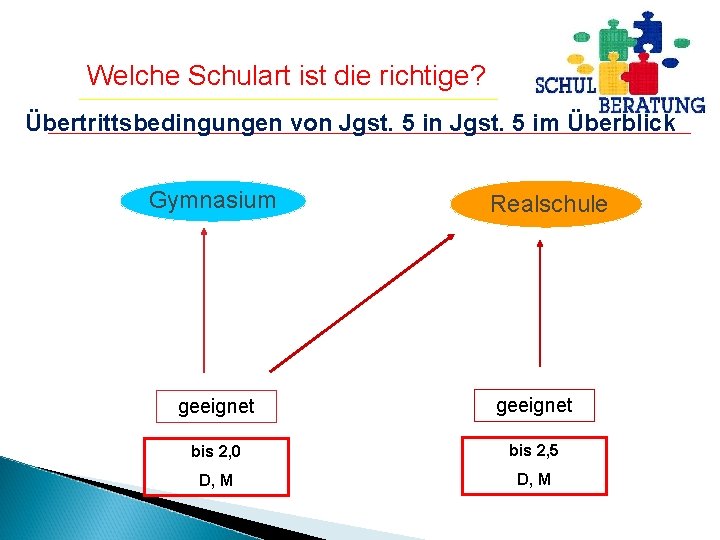 Welche Schulart ist die richtige?

SCHUL BERATUNG

Übertrittsbedingungen von Jgst. 5 in Jgst. 5 im Überblick

Gymnasium

Realschule

geeignet

bis 2,0
D, M

geeignet

bis 2,5
D, M